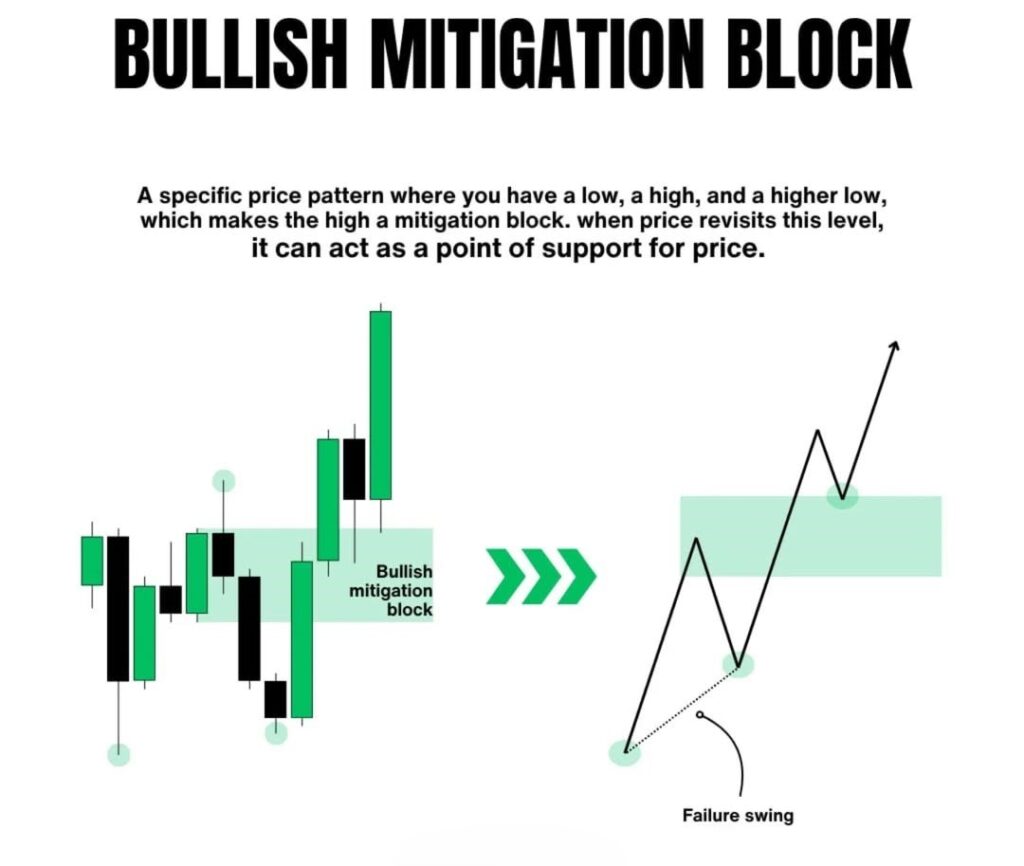 BULLISH MITIGATION BLOCK

A specific price pattern where you have a low, a high, and a higher low, which makes the high a mitigation block. when price revisits this level, it can act as a point of support for price.

Bullish mitigation block

Failure swing